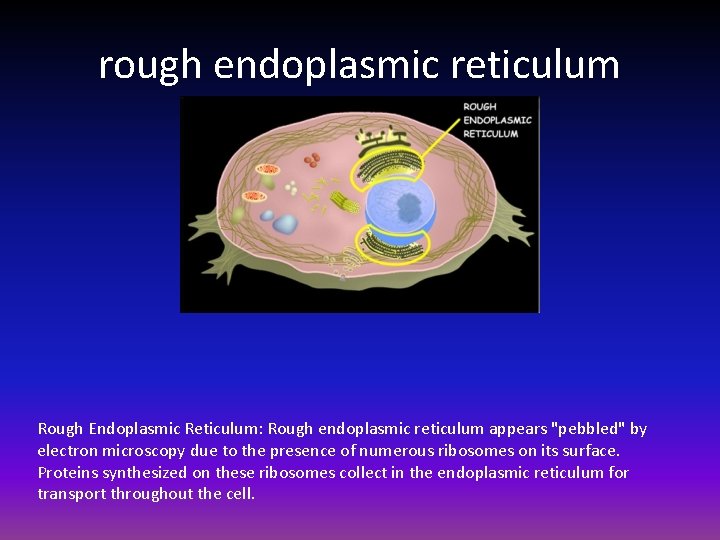 rough endoplasmic reticulum

ROUGH ENDOPLASMIC RETICULUM

Rough Endoplasmic Reticulum: Rough endoplasmic reticulum appears "pebbled" by electron microscopy due to the presence of numerous ribosomes on its surface. Proteins synthesized on these ribosomes collect in the endoplasmic reticulum for transport throughout the cell.